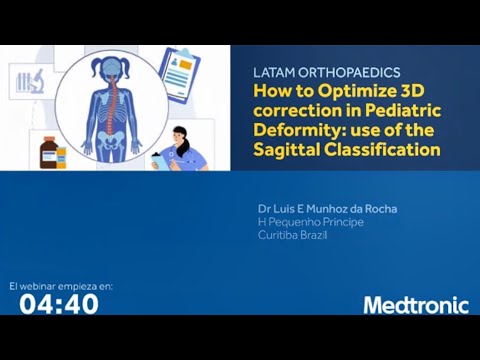 LATAM ORTHOPAEDICS
How to Optimize 3D correction in Pediatric Deformity: use of the Sagittal Classification

Dr Luis E Munhoz da Rocha
H Pequenho Principe
Curitiba Brazil

El webinar empieza en:
04:40

Medtronic